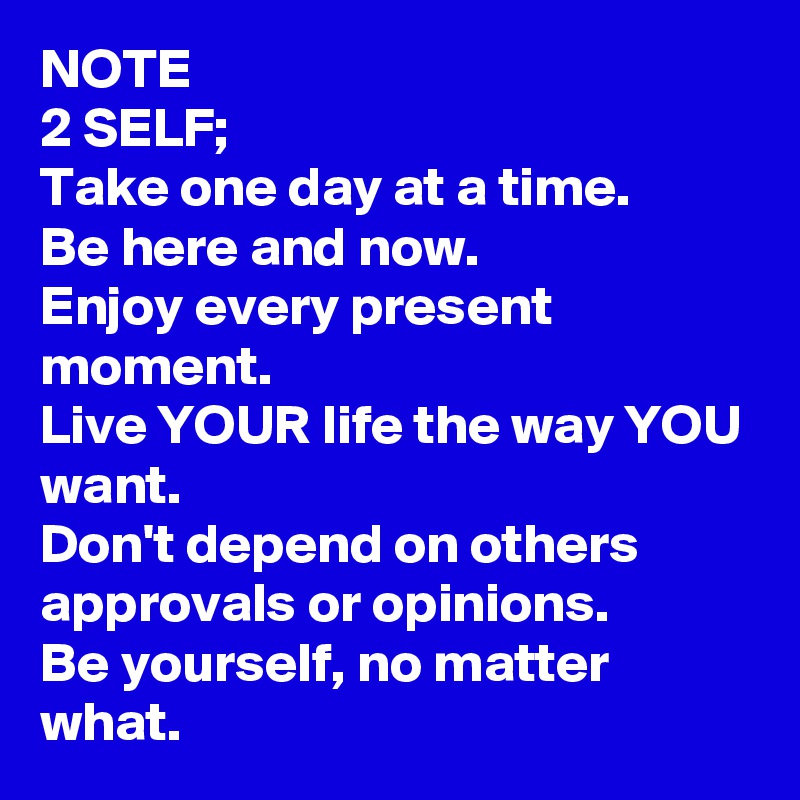 NOTE
2 SELF;
Take one day at a time.
Be here and now.
Enjoy every present moment.
Live YOUR life the way YOU want.
Don't depend on others approvals or opinions.
Be yourself, no matter what.